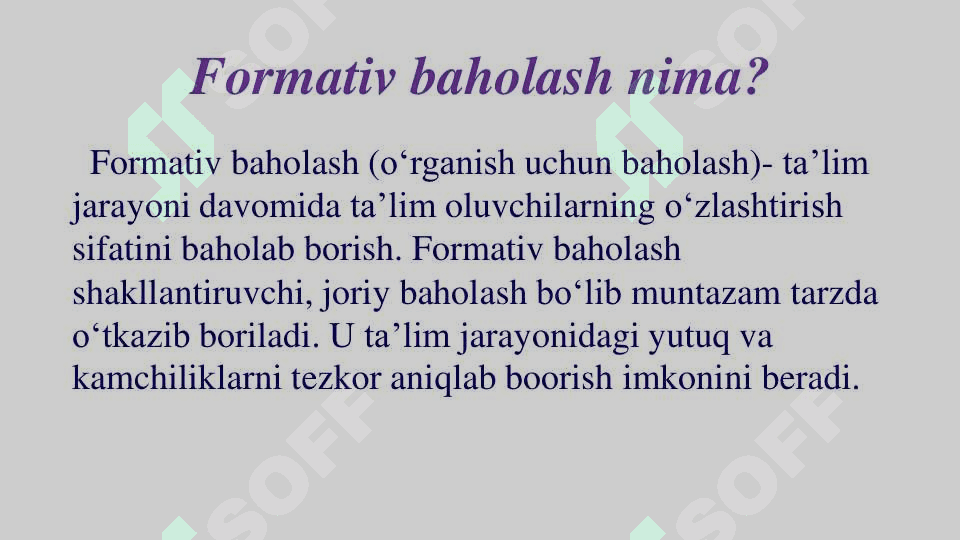 Formativ baholash nima?

Formativ baholash (o‘rganish uchun baholash)- ta’lim jarayoni davomida ta’lim oluvchilarning o‘zlashtirish sifatini baholab borish. Formativ baholash shakllantiruvchi, joriy baholash bo‘lib muntazam tarzda o‘tkazib boriladi. U ta’lim jarayonidagi yutuq va kamchiliklarni tezkor aniqlab boorish imkonini beradi.

SOFF SOFF SOFF SOFF